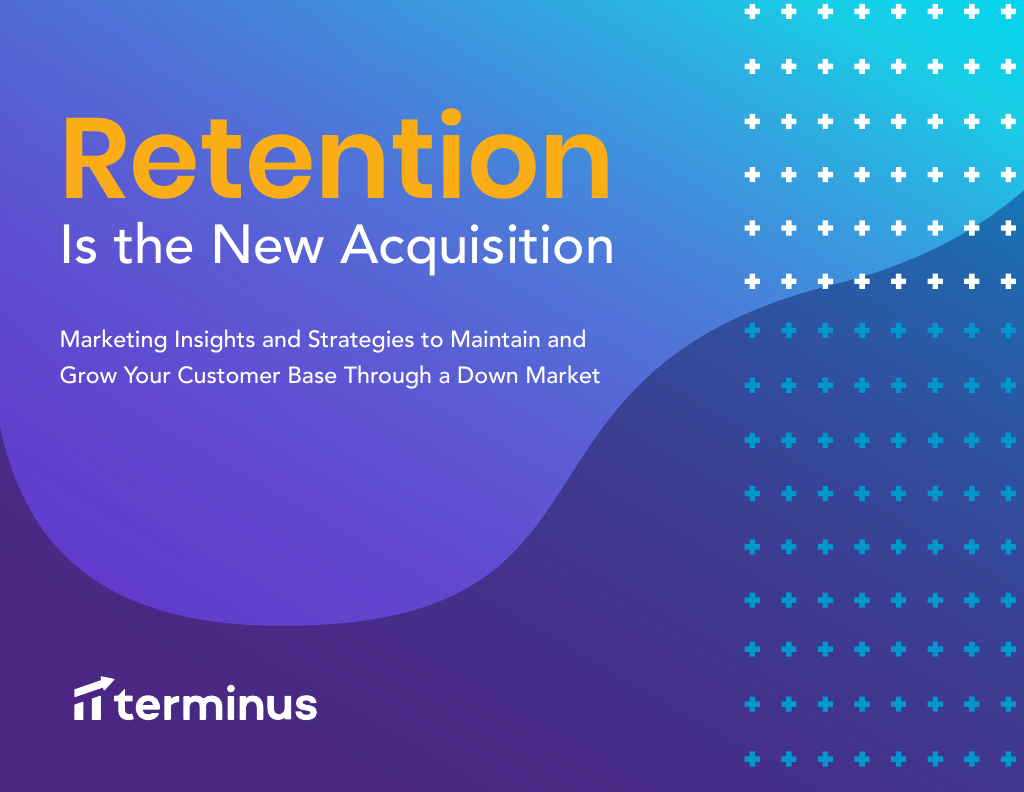 Retention
Is the New Acquisition

Marketing Insights and Strategies to Maintain and Grow Your Customer Base Through a Down Market

terminus